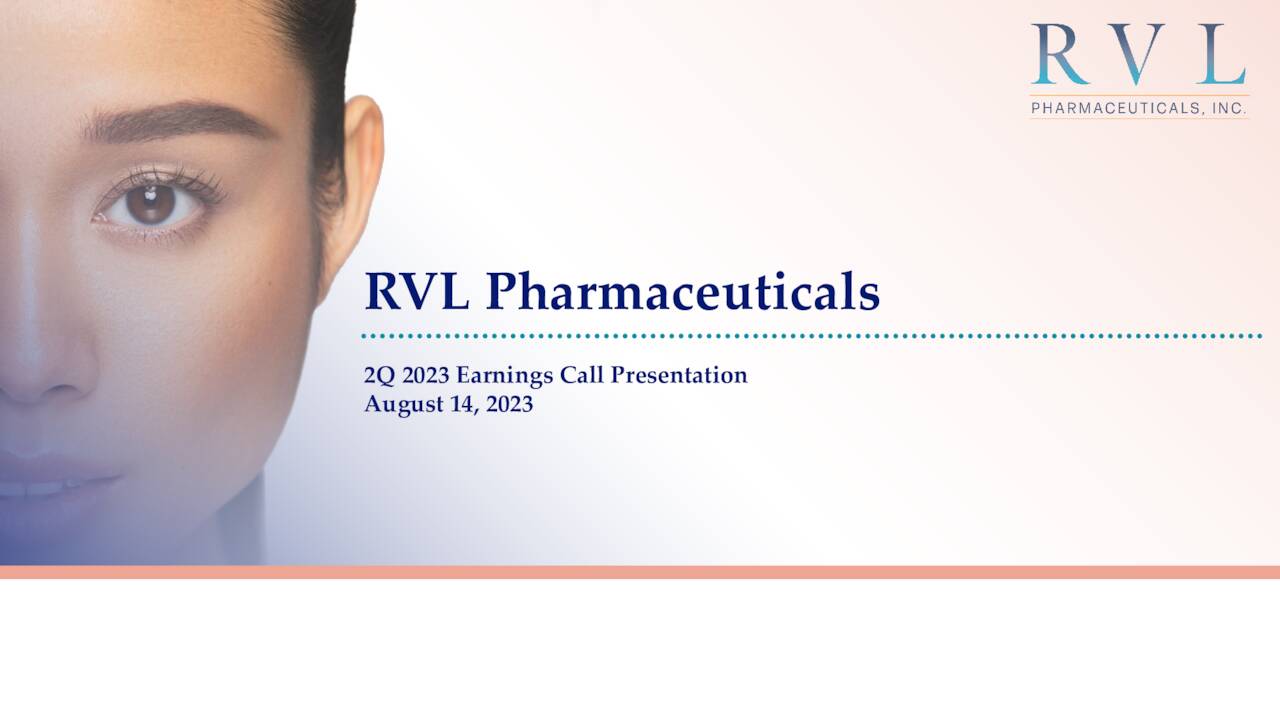 RVL
PHARMACEUTICALS, INC.

RVL Pharmaceuticals

2Q 2023 Earnings Call Presentation
August 14, 2023